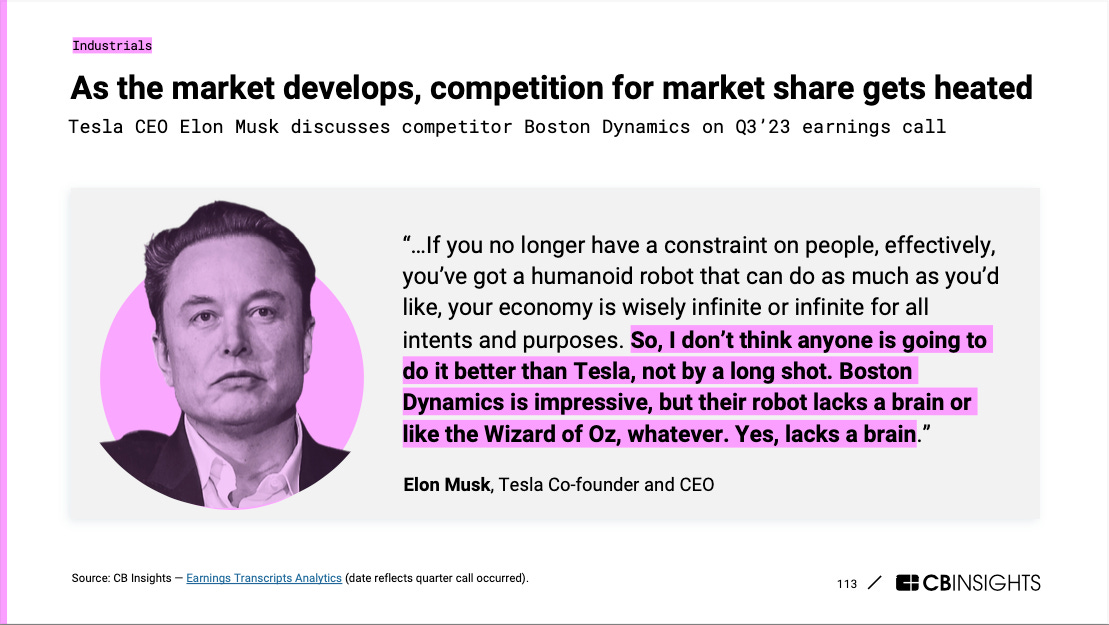 Industrials

As the market develops, competition for market share gets heated

Tesla CEO Elon Musk discusses competitor Boston Dynamics on Q3'23 earnings call

"…If you no longer have a constraint on people, effectively, you've got a humanoid robot that can do as much as you'd like, your economy is wisely infinite or infinite for all intents and purposes. So, I don't think anyone is going to do it better than Tesla, not by a long shot. Boston Dynamics is impressive, but their robot lacks a brain or like the Wizard of Oz, whatever. Yes, lacks a brain."

Elon Musk, Tesla Co-founder and CEO

Source: CB Insights — Earnings Transcripts Analytics (date reflects quarter call occurred).

113 / CBINSIGHTS